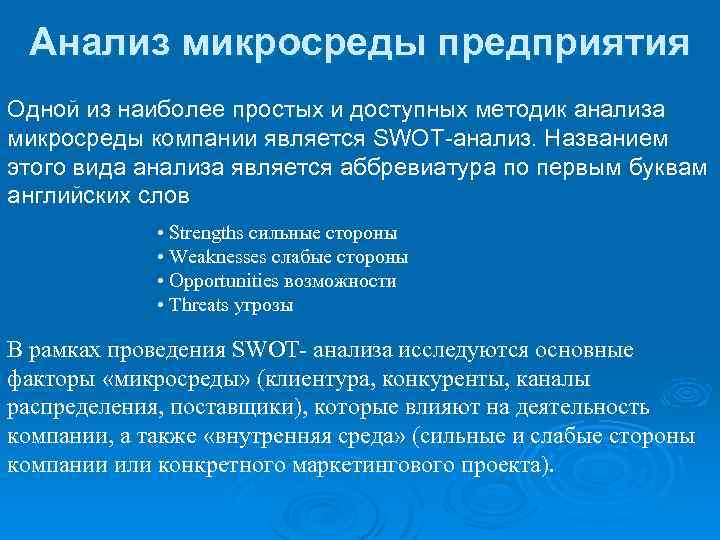 Анализ микросреды предприятия

Одной из наиболее простых и доступных методик анализа микросреды компании является SWOT-анализ. Названием этого вида анализа является аббревиатура по первым буквам английских слов

• Strengths сильные стороны
• Weaknesses слабые стороны
• Opportunities возможности
• Threats угрозы

В рамках проведения SWOT- анализа исследуются основные факторы «микросреды» (клиентура, конкуренты, каналы распределения, поставщики), которые влияют на деятельность компании, а также «внутренняя среда» (сильные и слабые стороны компании или конкретного маркетингового проекта).